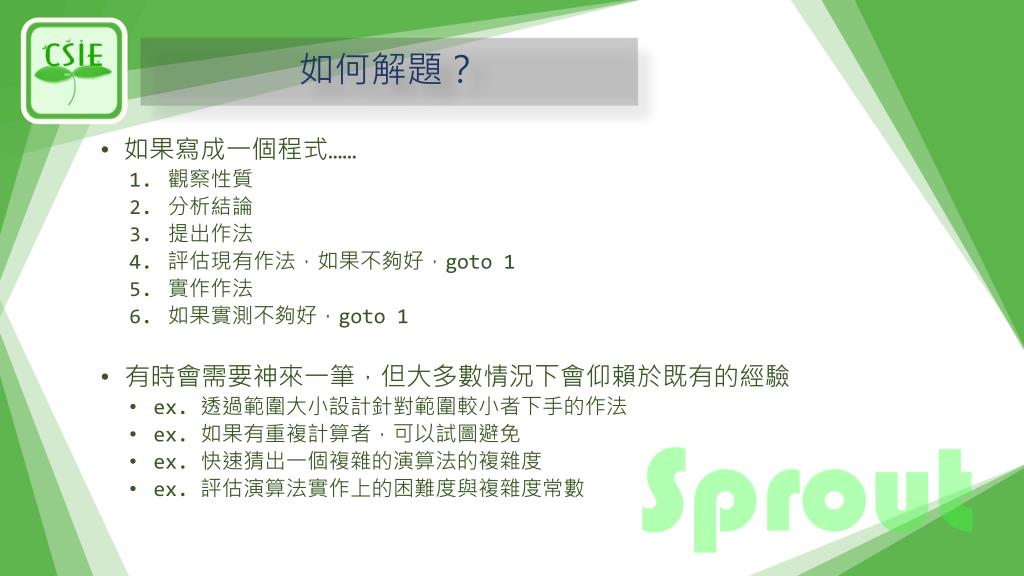 CSIE

如何解題？

• 如果寫成一個程式……
1. 觀察性質
2. 分析結論
3. 提出作法
4. 評估現有作法，如果不夠好，goto 1
5. 實作作法
6. 如果實測不夠好，goto 1

• 有時會需要神來一筆，但大多數情況下會仰賴於既有的經驗
• ex. 透過範圍大小設計針對範圍較小者下手的作法
• ex. 如果有重複計算者，可以試圖避免
• ex. 快速猜出一個複雜的演算法的複雜度
• ex. 評估演算法實作上的困難度與複雜度常數

Sprout